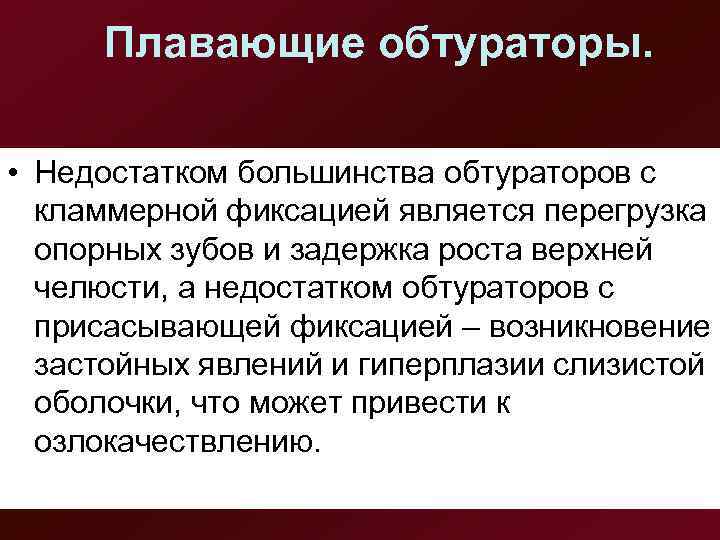 Плавающие обтураторы.

• Недостатком большинства обтураторов с кламмерной фиксацией является перегрузка опорных зубов и задержка роста верхней челюсти, а недостатком обтураторов с присасывающей фиксацией – возникновение застойных явлений и гиперплазии слизистой оболочки, что может привести к озлокачествлению.